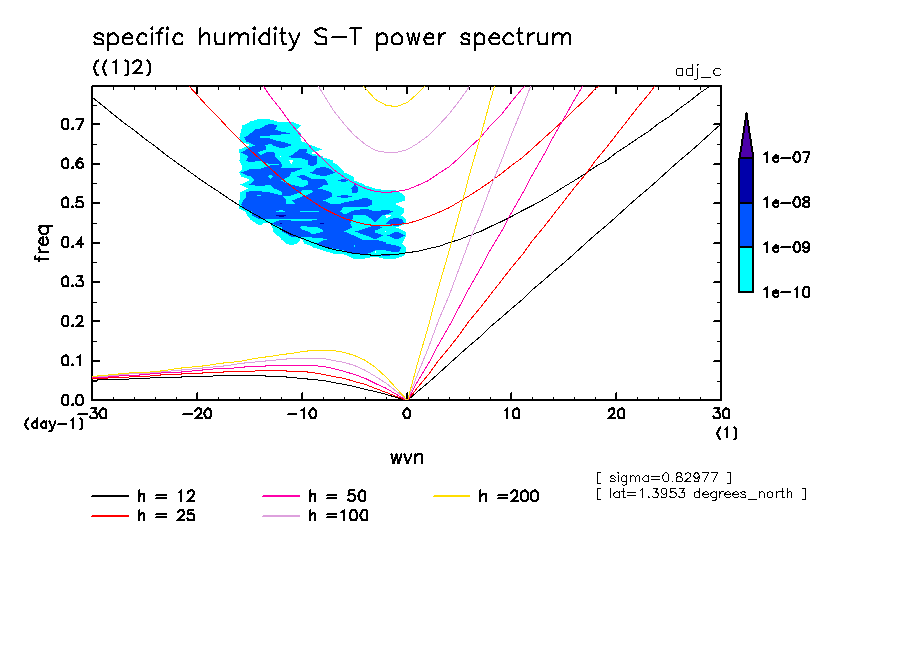 specific humidity S-T power spectrum

((1)2)

adj_c

freq

0.7
0.6
0.5
0.4
0.3
0.2
0.1
0.0

(day-1)

-30 -20 -10 0 10 20 30

(1)

wvn

1e-07
1e-08
1e-09
1e-10

[ sigma=0.82977 ]
[ lat=1.3953 degrees_north ]

h = 12
h = 25
h = 50
h =100
h =200